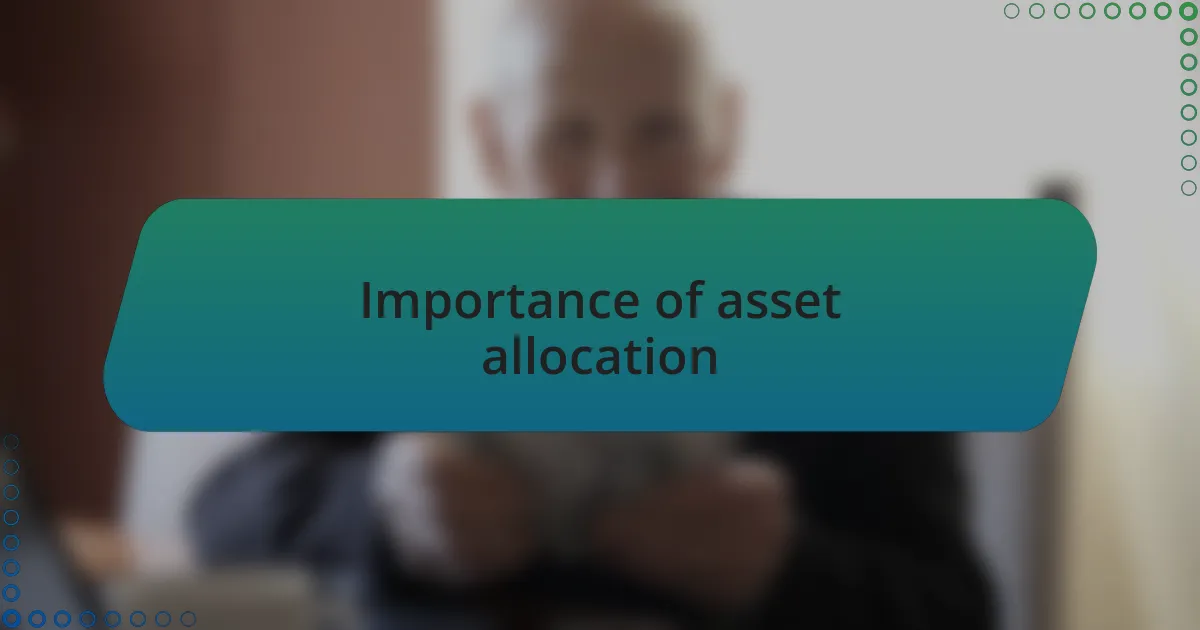 Importance of asset allocation